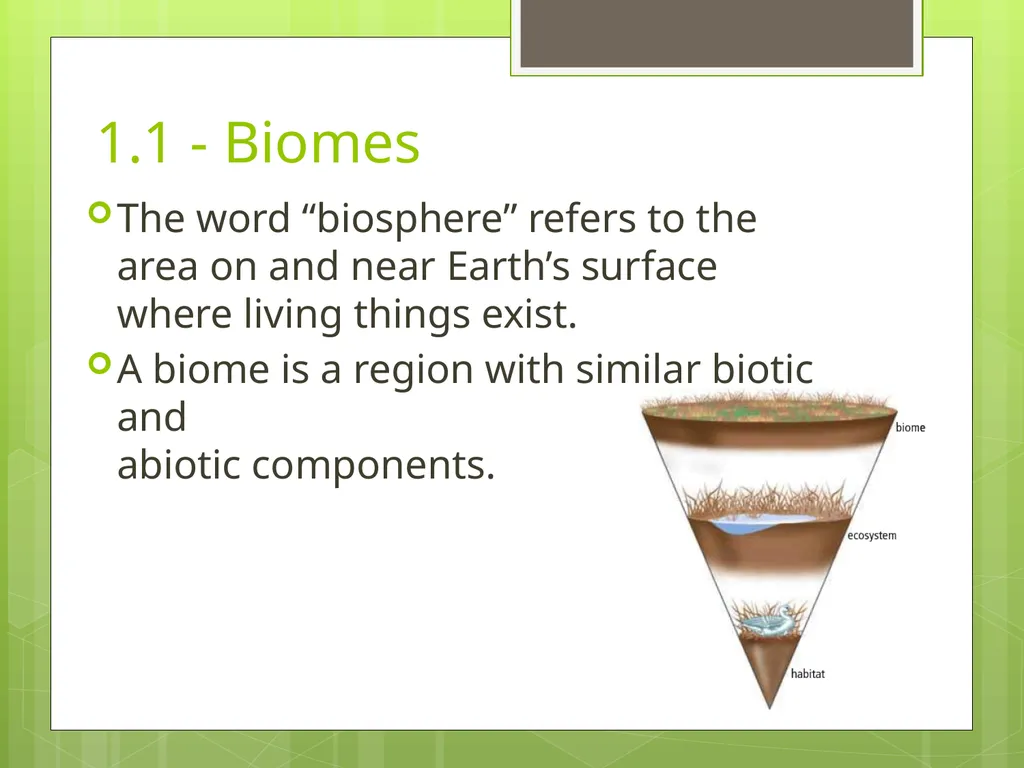 1.1 - Biomes

The word “biosphere” refers to the area on and near Earth’s surface where living things exist.

A biome is a region with similar biotic and
abiotic components.

biome

ecosystem

habitat